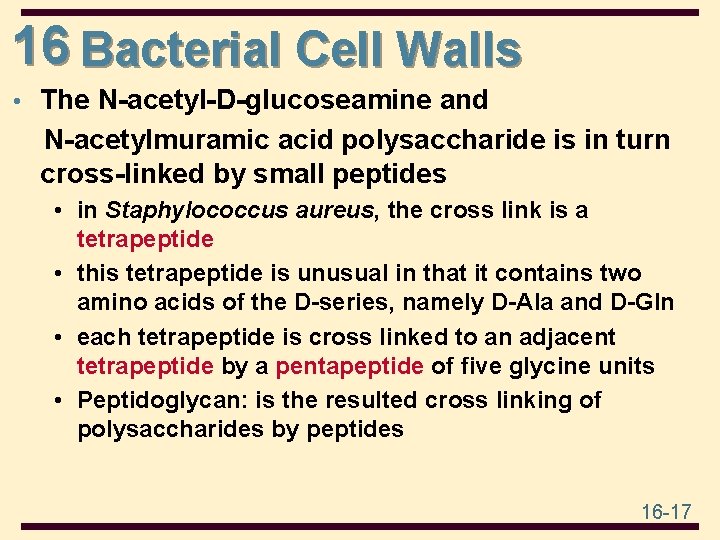 16 Bacterial Cell Walls

• The N-acetyl-D-glucoseamine and N-acetylmuramic acid polysaccharide is in turn cross-linked by small peptides

• in Staphylococcus aureus, the cross link is a tetrapeptide

• this tetrapeptide is unusual in that it contains two amino acids of the D-series, namely D-Ala and D-Gln

• each tetrapeptide is cross linked to an adjacent tetrapeptide by a pentapeptide of five glycine units

• Peptidoglycan: is the resulted cross linking of polysaccharides by peptides

16-17